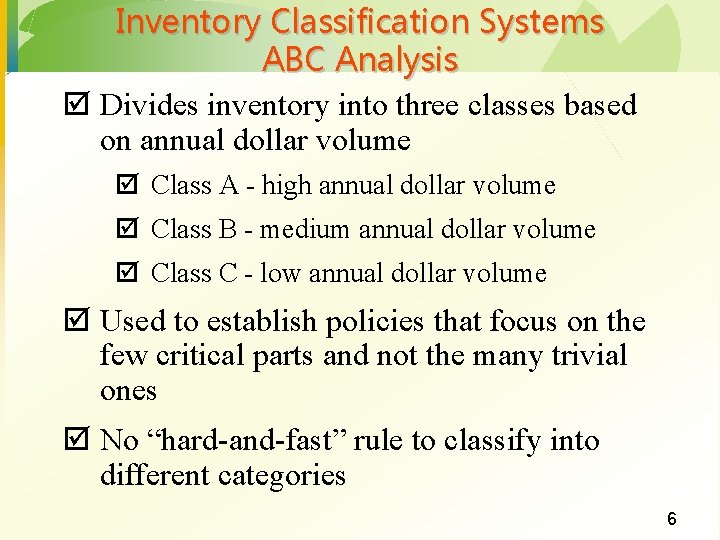 Inventory Classification Systems
ABC Analysis

☑ Divides inventory into three classes based on annual dollar volume

☑ Class A - high annual dollar volume

☑ Class B - medium annual dollar volume

☑ Class C - low annual dollar volume

☑ Used to establish policies that focus on the few critical parts and not the many trivial ones

☑ No “hard-and-fast” rule to classify into different categories

6